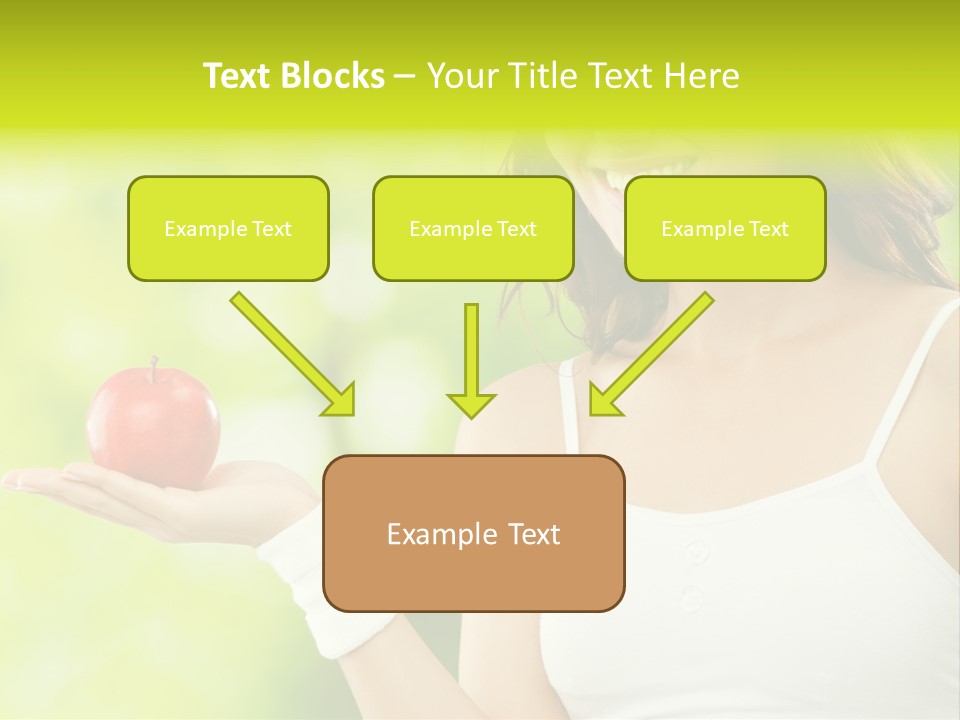 Text Blocks – Your Title Text Here

Example Text

Example Text

Example Text

Example Text